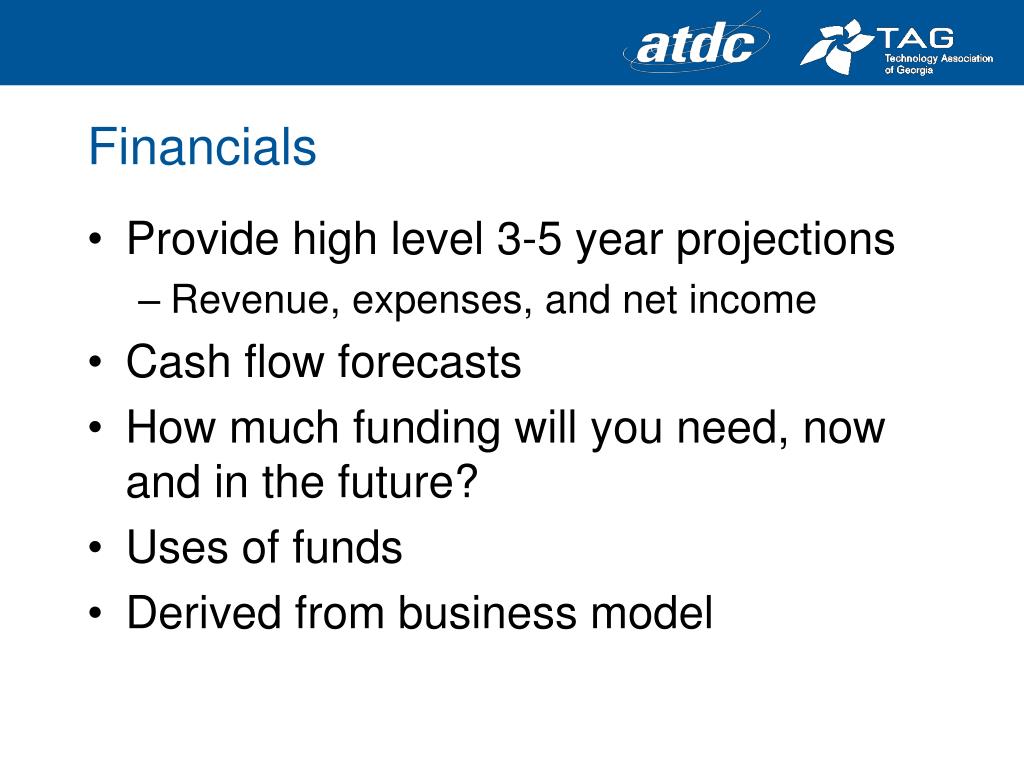 atdc

TAG
Technology Association of Georgia

Financials

• Provide high level 3-5 year projections
– Revenue, expenses, and net income
• Cash flow forecasts
• How much funding will you need, now and in the future?
• Uses of funds
• Derived from business model